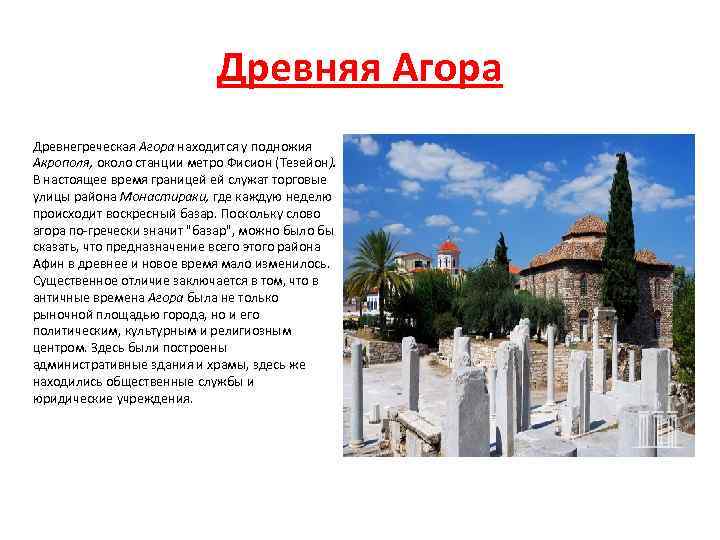 Древняя Агора

Древнегреческая Агора находится у подножия Акрополя, около станции метро Фисион (Тезейон). В настоящее время границей ей служат торговые улицы района Монастираки, где каждую неделю происходит воскресный базар. Поскольку слово агора по-гречески значит "базар", можно было бы сказать, что предназначение всего этого района Афин в древнее и новое время мало изменилось. Существенное отличие заключается в том, что в античные времена Агора была не только рыночной площадью города, но и его политическим, культурным и религиозным центром. Здесь были построены административные здания и храмы, здесь же находились общественные службы и юридические учреждения.